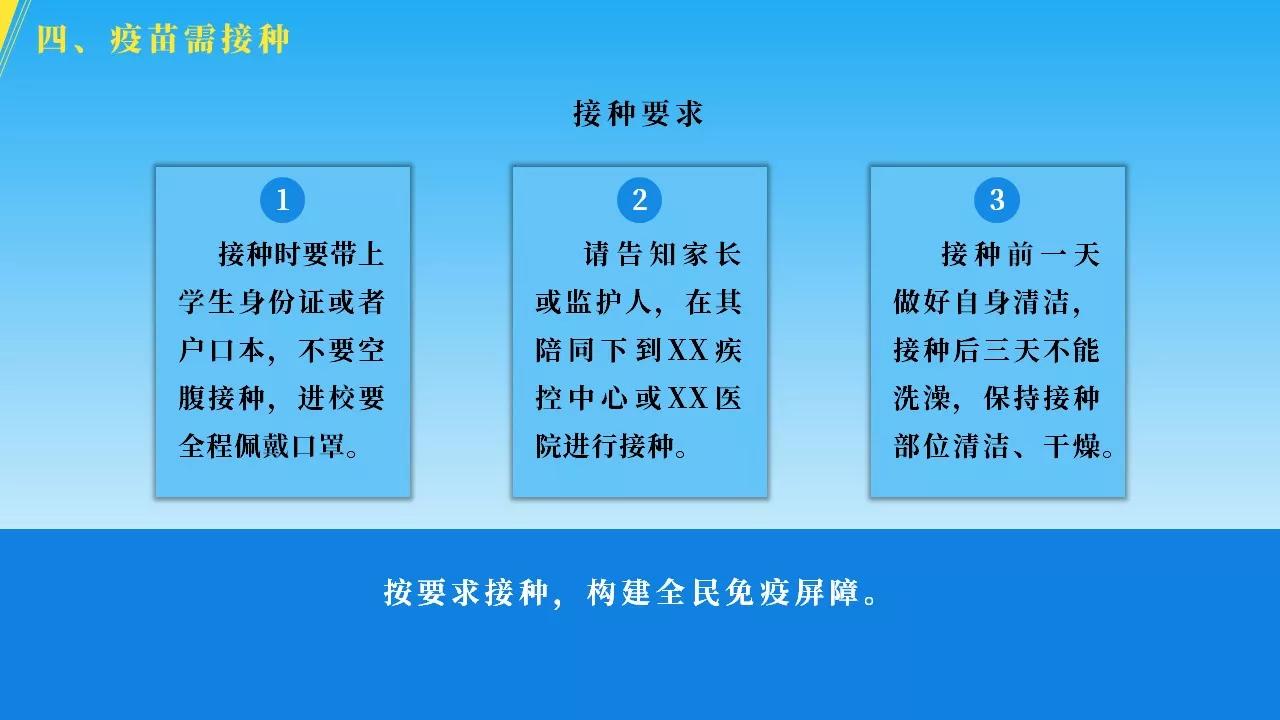 四、疫苗需接种

接种要求

1

接种时要带上学生身份证或者户口本，不要空腹接种，进校要全程佩戴口罩。

2

请告知家长或监护人，在其陪同下到XX疾控中心或XX医院进行接种。

3

接种前一天做好自身清洁，接种后三天不能洗澡，保持接种部位清洁、干燥。

按要求接种，构建全民免疫屏障。